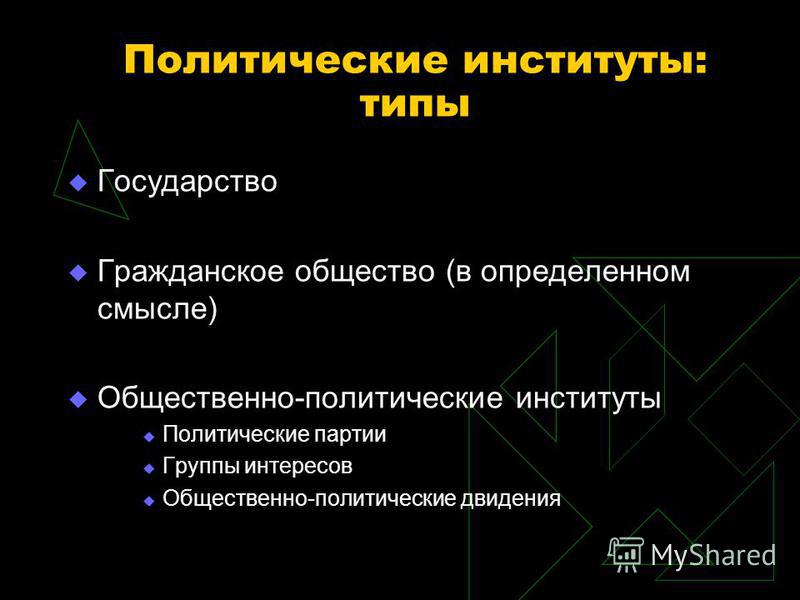 Политические институты: типы

Государство

Гражданское общество (в определенном смысле)

Общественно-политические институты

Политические партии

Группы интересов

Общественно-политические двидения

MyShared